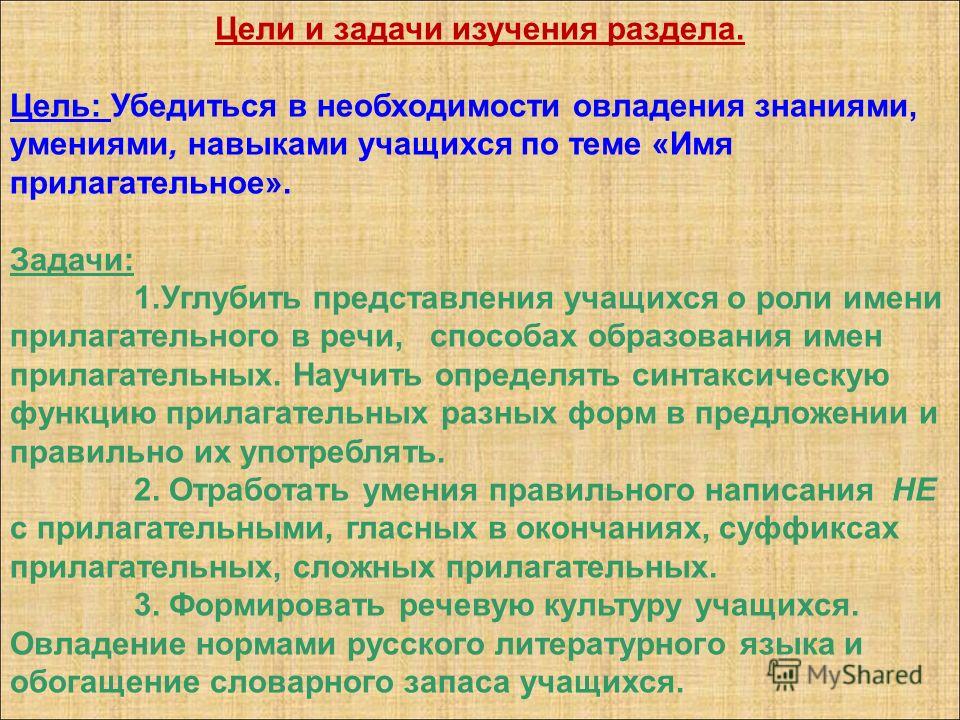 Цели и задачи изучения раздела.

Цель: Убедиться в необходимости овладения знаниями, умениями, навыками учащихся по теме «Имя прилагательное».

Задачи:

1.Углубить представления учащихся о роли имени прилагательного в речи, способах образования имен прилагательных. Научить определять синтаксическую функцию прилагательных разных форм в предложении и правильно их употреблять.

2. Отработать умения правильного написания НЕ с прилагательными, гласных в окончаниях, суффиксах прилагательных, сложных прилагательных.

3. Формировать речевую культуру учащихся. Овладение нормами русского литературного языка и обогащение словарного запаса учащихся.

MyShared